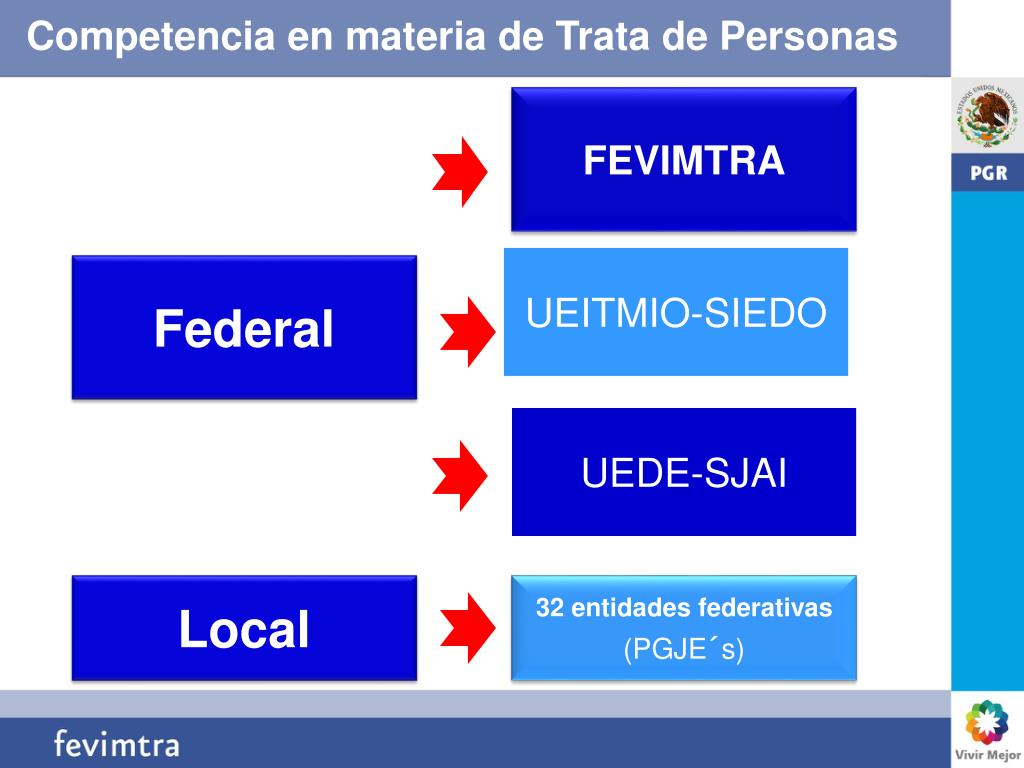 Competencia en materia de Trata de Personas

ESTADOS UNIDOS MEXICANOS

PGR

Federal

FEVIMTRA

UEITMIO-SIEDO

UEDE-SJAI

Local

32 entidades federativas
(PGJE´s)

fevimtra

Vivir Mejor